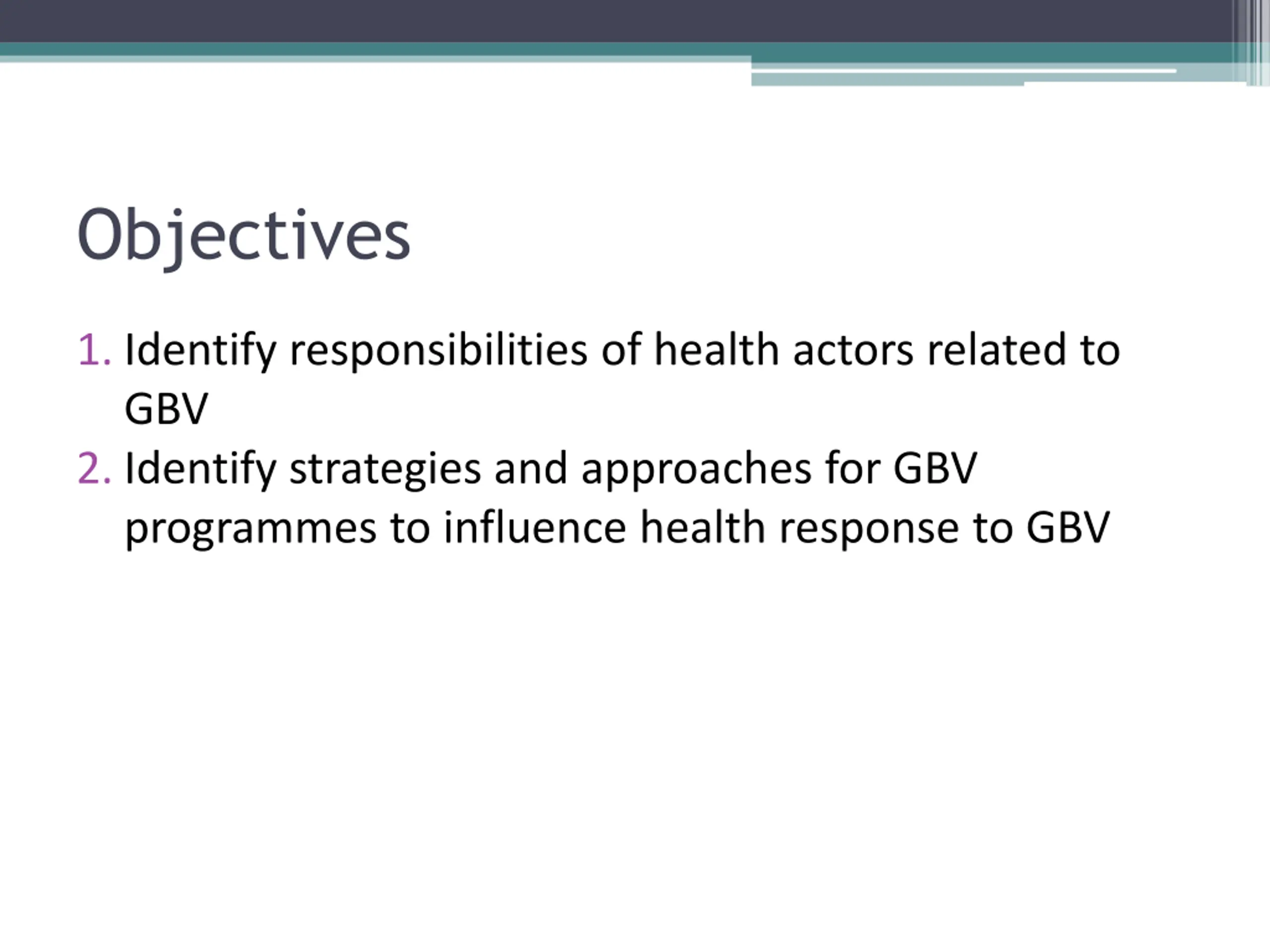 Objectives

1. Identify responsibilities of health actors related to GBV
2. Identify strategies and approaches for GBV programmes to influence health response to GBV